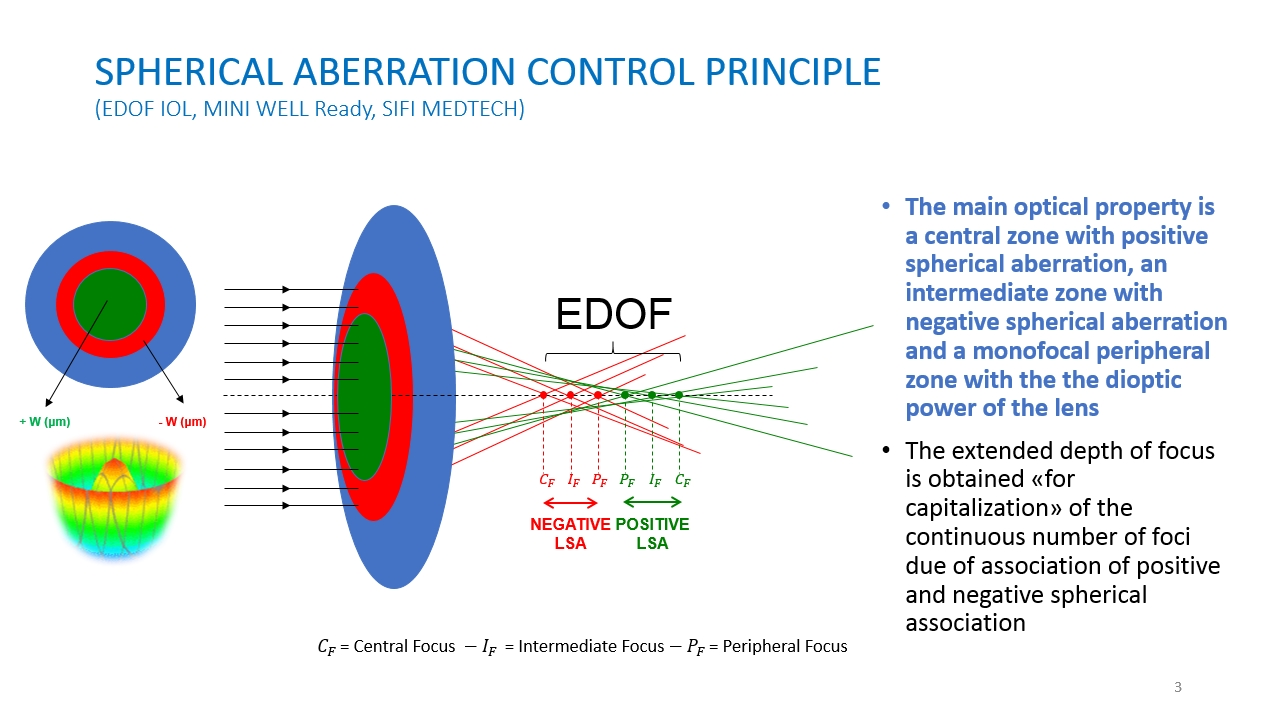 SPHERICAL ABERRATION CONTROL PRINCIPLE
(EDOF IOL, MINI WELL Ready, SIFI MEDTECH)

+ W (μm)

- W (μm)

EDOF

$C_F$ $I_F$ $P_F$ $P_F$ $I_F$ $C_F$

NEGATIVE LSA

POSITIVE LSA

$C_F$ = Central Focus $-$ $I_F$ = Intermediate Focus $-$ $P_F$ = Peripheral Focus

• The main optical property is a central zone with positive spherical aberration, an intermediate zone with negative spherical aberration and a monofocal peripheral zone with the the dioptic power of the lens

• The extended depth of focus is obtained «for capitalization» of the continuous number of foci due of association of positive and negative spherical association

3